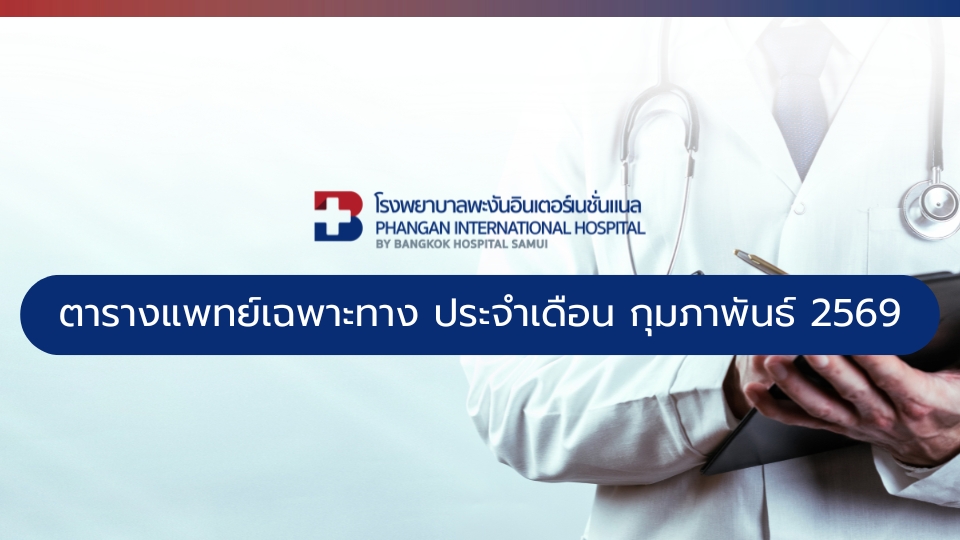 โรงพยาบาลพะงันอินเตอร์เนชั่นแนล
PHANGAN INTERNATIONAL HOSPITAL
BY BANGKOK HOSPITAL SAMUI

ตารางแพทย์เฉพาะทาง ประจำเดือน กุมภาพันธ์ 2569